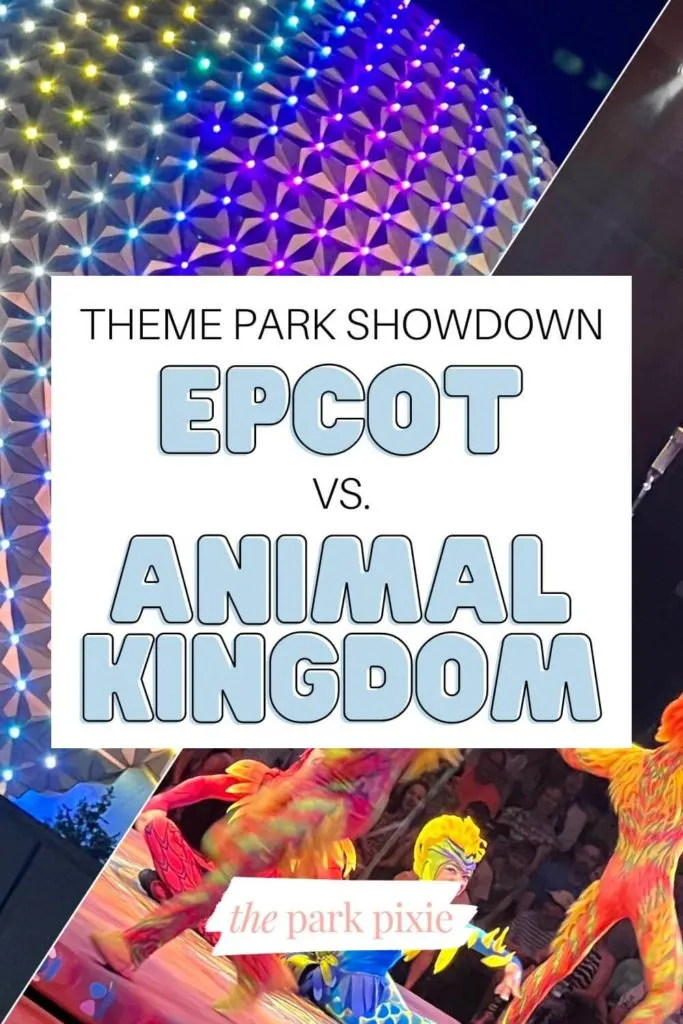 THEME PARK SHOWDOWN

EPCOT

VS.

ANIMAL KINGDOM

the park pixie